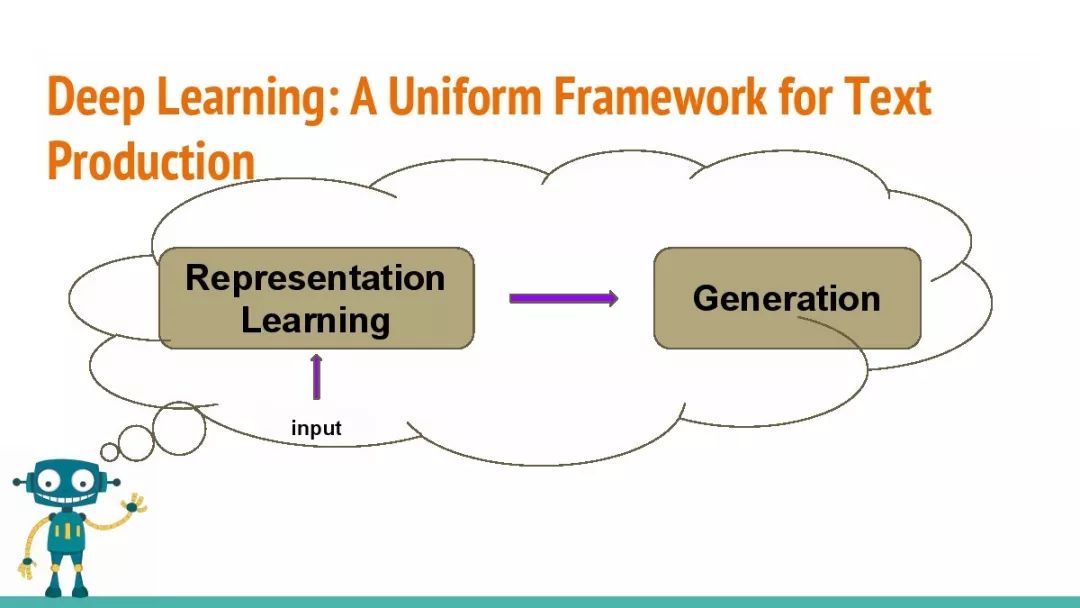 Deep Learning: A Uniform Framework for Text Production

Representation Learning

Generation

input